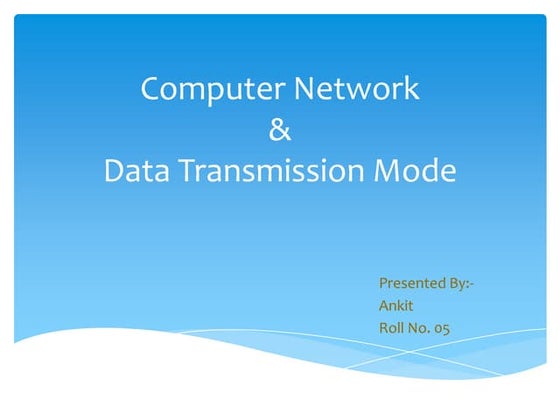 Computer Network
&
Data Transmission Mode

Presented By:-
Ankit
Roll No. 05